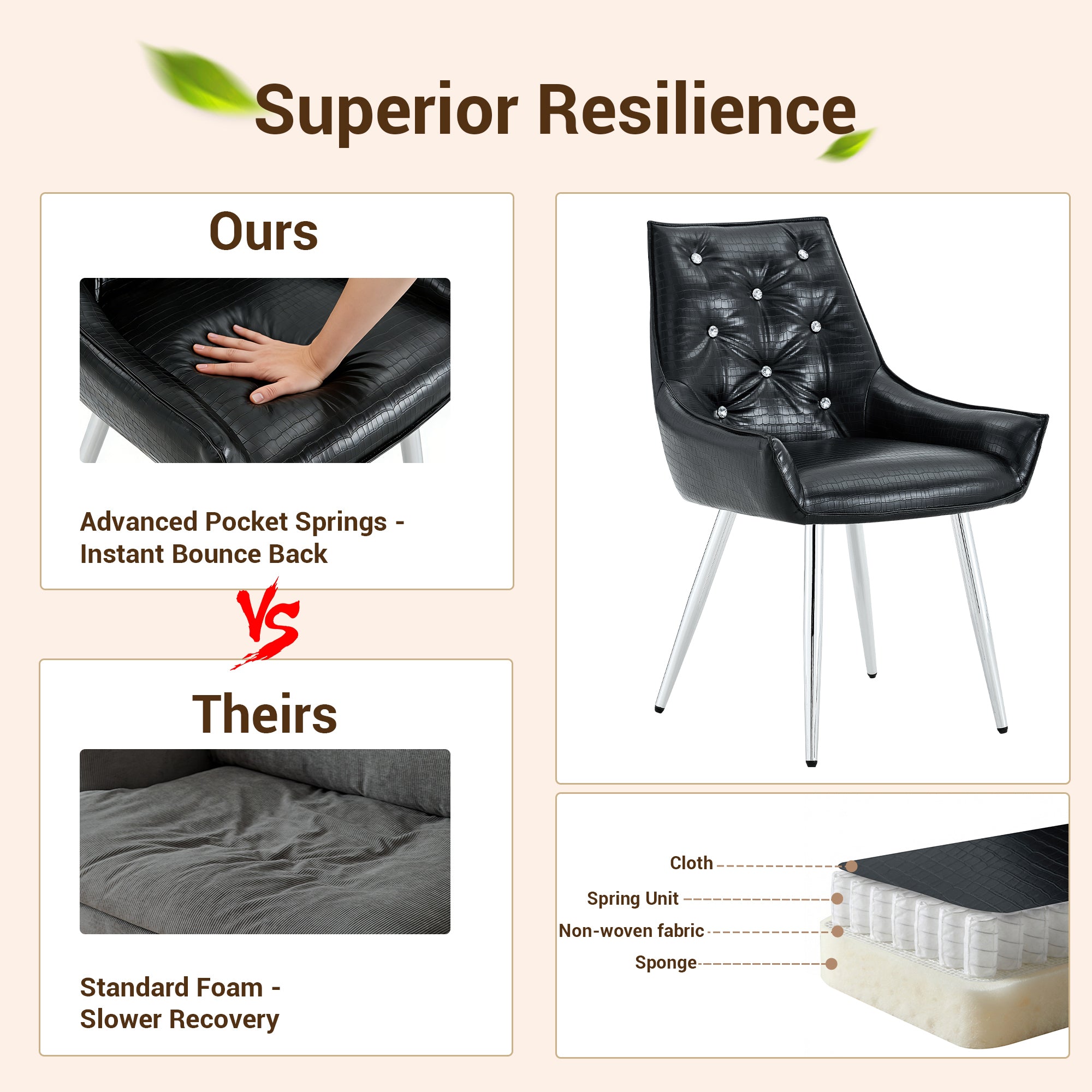 Superior Resilience

Ours

Advanced Pocket Springs - Instant Bounce Back

VS

Theirs

Standard Foam - Slower Recovery

Cloth

Spring Unit

Non-woven fabric

Sponge